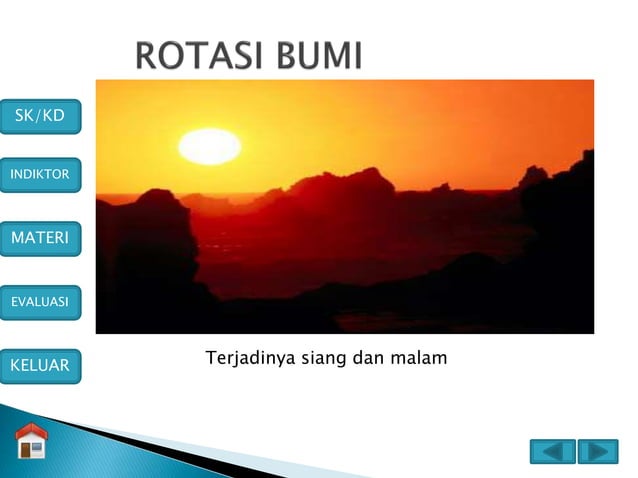 ROTASI BUMI

SK/KD

INDIKTOR

MATERI

EVALUASI

KELUAR

Terjadinya siang dan malam